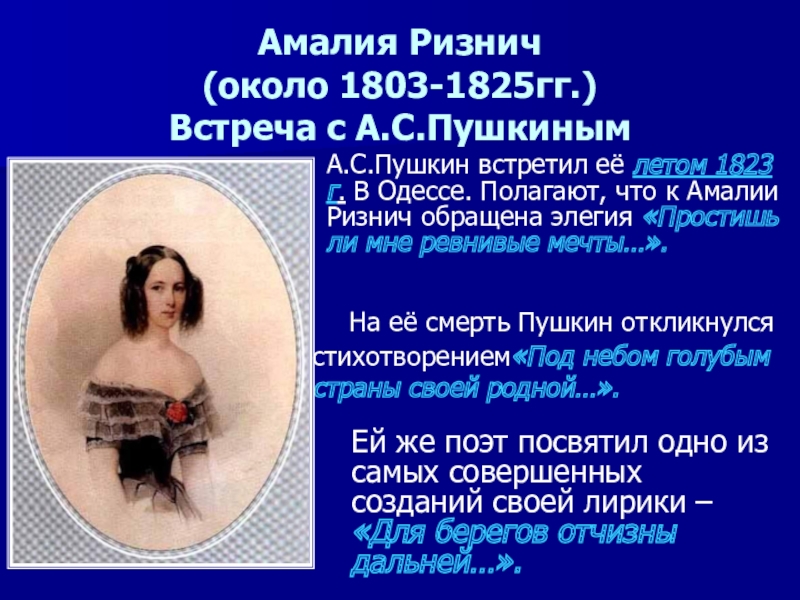 Амалия Ризнич
(около 1803-1825гг.)
Встреча с А.С.Пушкиным

А.С.Пушкин встретил её летом 1823 г. В Одессе. Полагают, что к Амалии Ризнич обращена элегия «Простишь ли мне ревнивые мечты…».

На её смерть Пушкин откликнулся стихотворением«Под небом голубым страны своей родной…».

Ей же поэт посвятил одно из самых совершенных созданий своей лирики – «Для берегов отчизны дальней…».